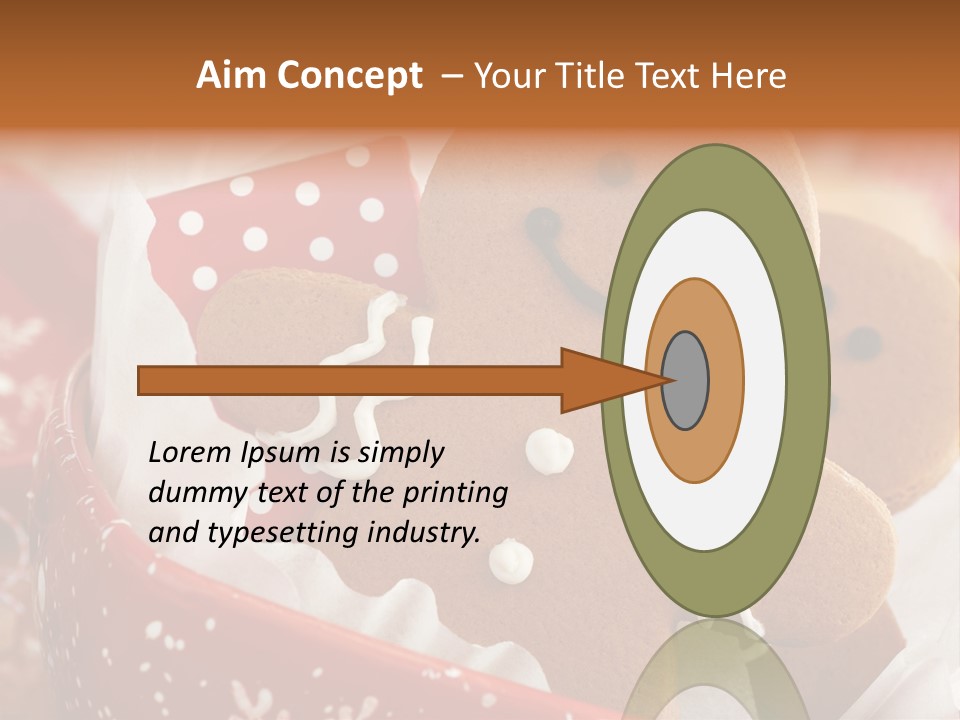 Aim Concept – Your Title Text Here

Lorem Ipsum is simply dummy text of the printing and typesetting industry.